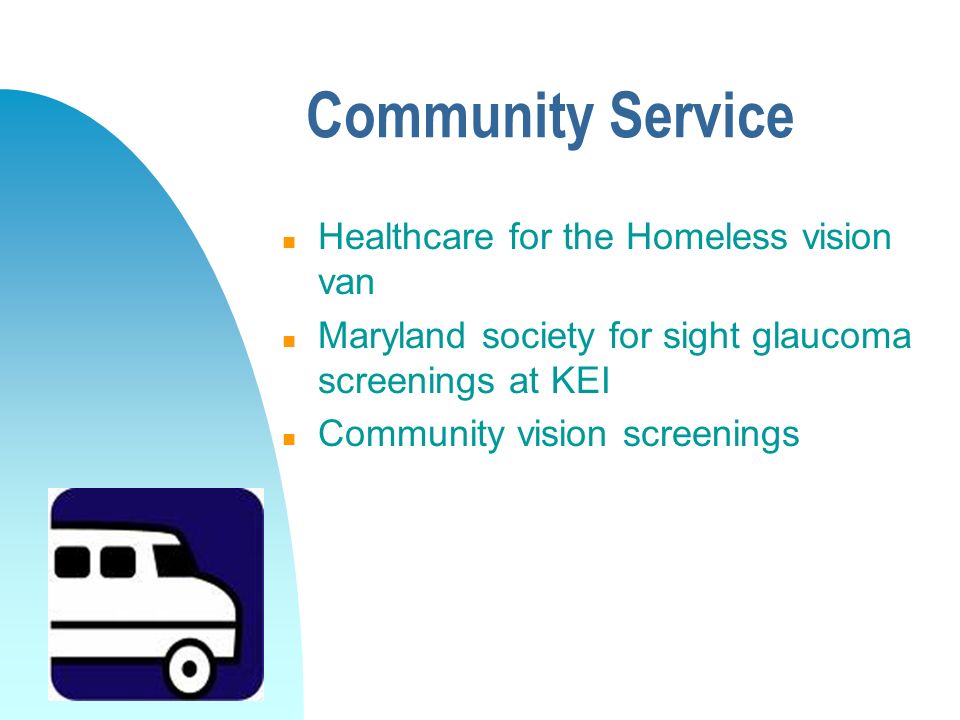 Community Service

- Healthcare for the Homeless vision van
- Maryland society for sight glaucoma screenings at KEI
- Community vision screenings